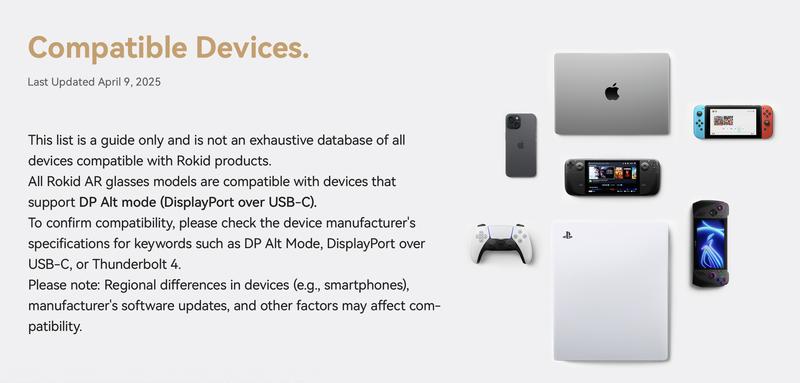 Compatible Devices.

Last Updated April 9, 2025

This list is a guide only and is not an exhaustive database of all devices compatible with Rokid products.
All Rokid AR glasses models are compatible with devices that support DP Alt mode (DisplayPort over USB-C).
To confirm compatibility, please check the device manufacturer's specifications for keywords such as DP Alt Mode, DisplayPort over USB-C, or Thunderbolt 4.
Please note: Regional differences in devices (e.g., smartphones), manufacturer's software updates, and other factors may affect compatibility.